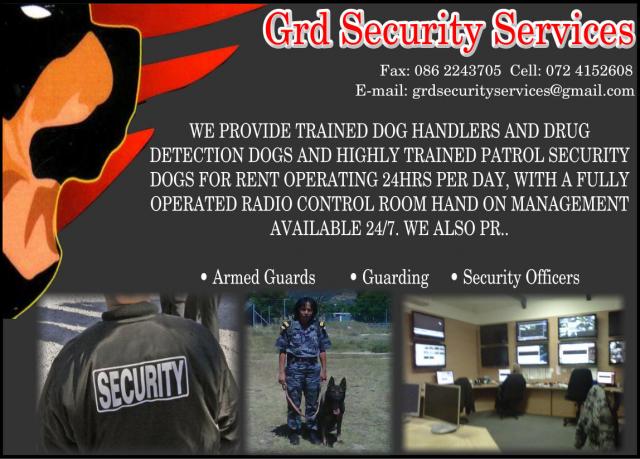 Grd Security Services

Fax: 086 2243705 Cell: 072 4152608
E-mail: grdsecurityservices@gmail.com

WE PROVIDE TRAINED DOG HANDLERS AND DRUG DETECTION DOGS AND HIGHLY TRAINED PATROL SECURITY DOGS FOR RENT OPERATING 24HRS PER DAY, WITH A FULLY OPERATED RADIO CONTROL ROOM HAND ON MANAGEMENT AVAILABLE 24/7. WE ALSO PR..

• Armed Guards • Guarding • Security Officers

SECURITY